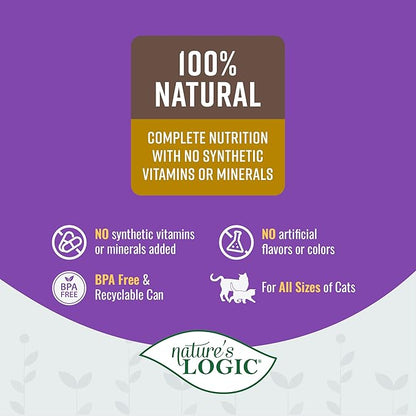 100% NATURAL

COMPLETE NUTRITION WITH NO SYNTHETIC VITAMINS OR MINERALS

NO synthetic vitamins or minerals added

NO artificial flavors or colors

BPA FREE

BPA Free & Recyclable Can

For All Sizes of Cats

nature's LOGIC®